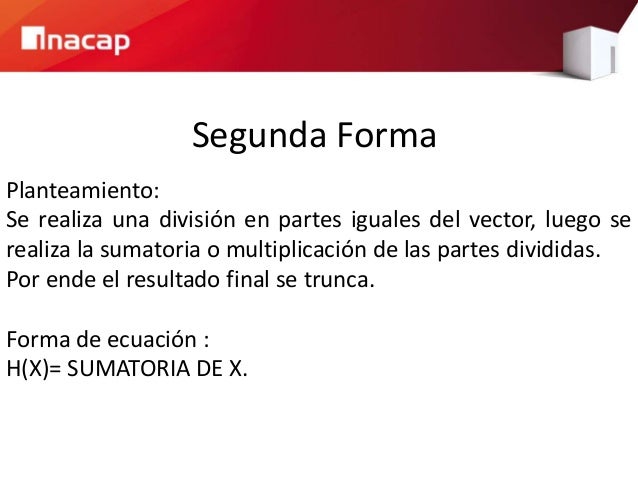 inacap

Segunda Forma

Planteamiento:
Se realiza una división en partes iguales del vector, luego se realiza la sumatoria o multiplicación de las partes divididas. Por ende el resultado final se trunca.

Forma de ecuación :
H(X)= SUMATORIA DE X.